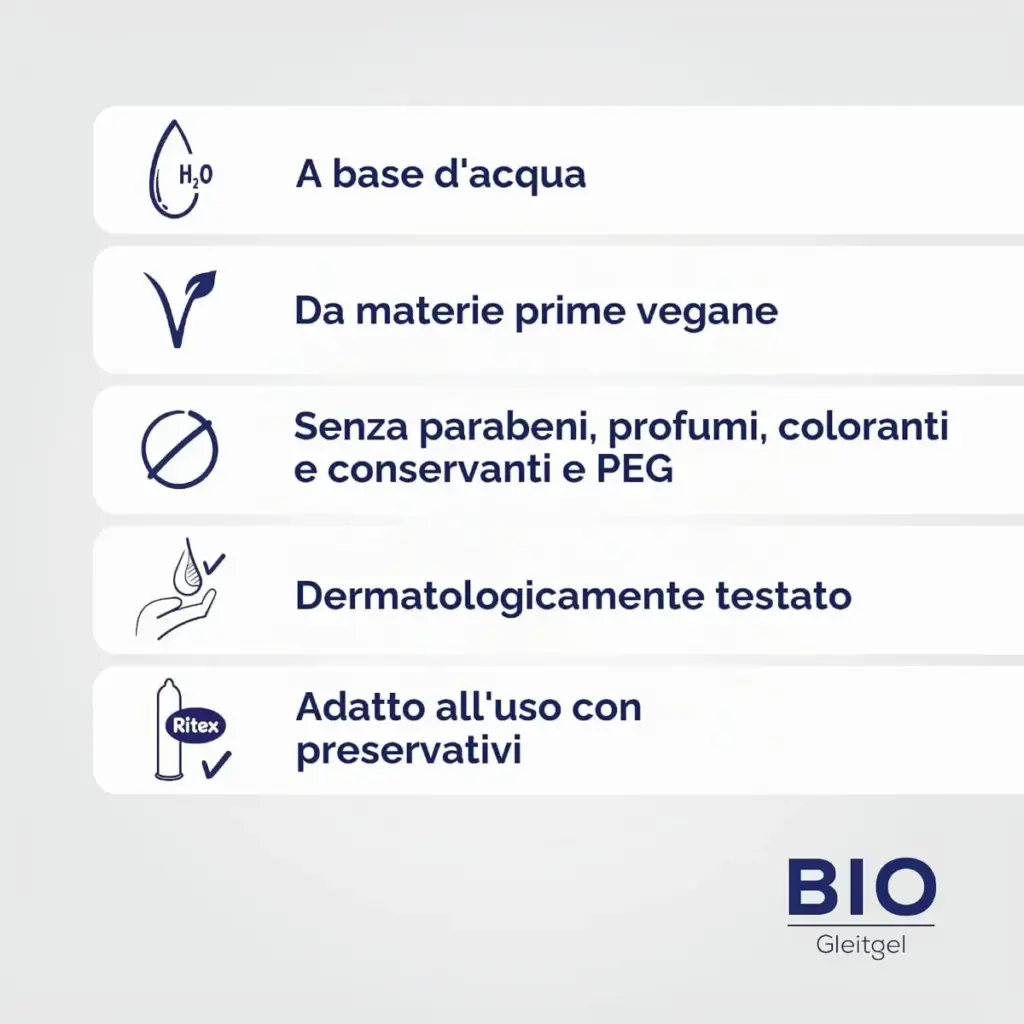 $H_2O$

A base d'acqua

Da materie prime vegane

Senza parabeni, profumi, coloranti e conservanti e PEG

Dermatologicamente testato

Ritex

Adatto all'uso con preservativi

BIO
Gleitgel